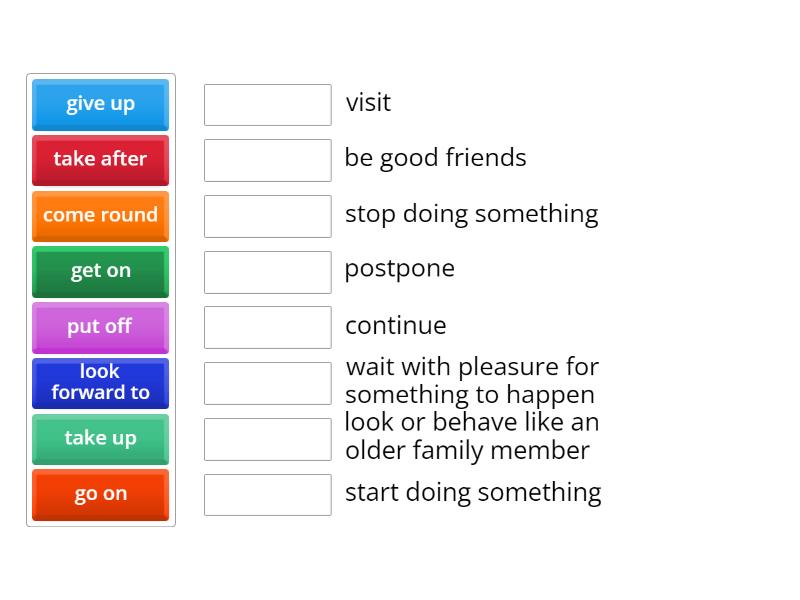 give up
take after
come round
get on
put off
look forward to
take up
go on

visit
be good friends
stop doing something
postpone
continue
wait with pleasure for something to happen
look or behave like an older family member
start doing something